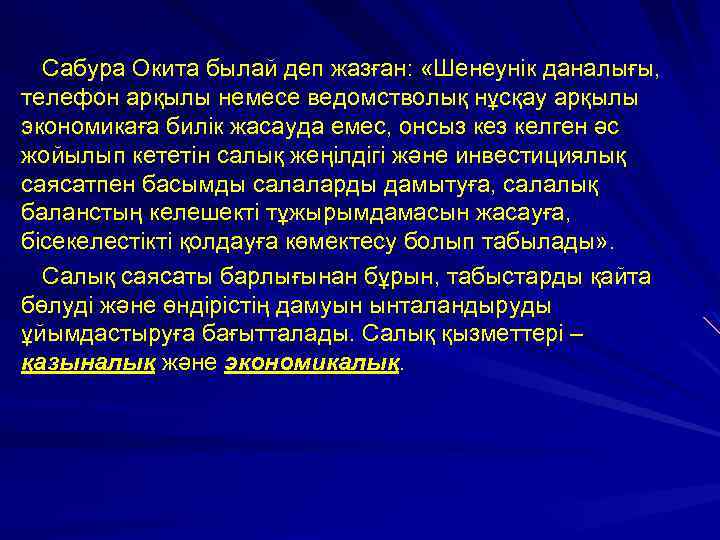 Сабура Окита былай деп жазған: «Шенеунік даналығы, телефон арқылы немесе ведомстволық нұсқау арқылы экономикаға билік жасауда емес, онсыз кез келген әс жойылып кететін салық жеңілдігі және инвестициялық саясатпен басымды салаларды дамытуға, салалық баланстың келешекті тұжырымдамасын жасауға, бісекелестікті қолдауға көмектесу болып табылады».

Салық саясаты барлығынан бұрын, табыстарды қайта бөлуді және өндірістің дамуын ынталандыруды ұйымдастыруға бағытталады. Салық қызметтері – қазыналық және экономикалық.